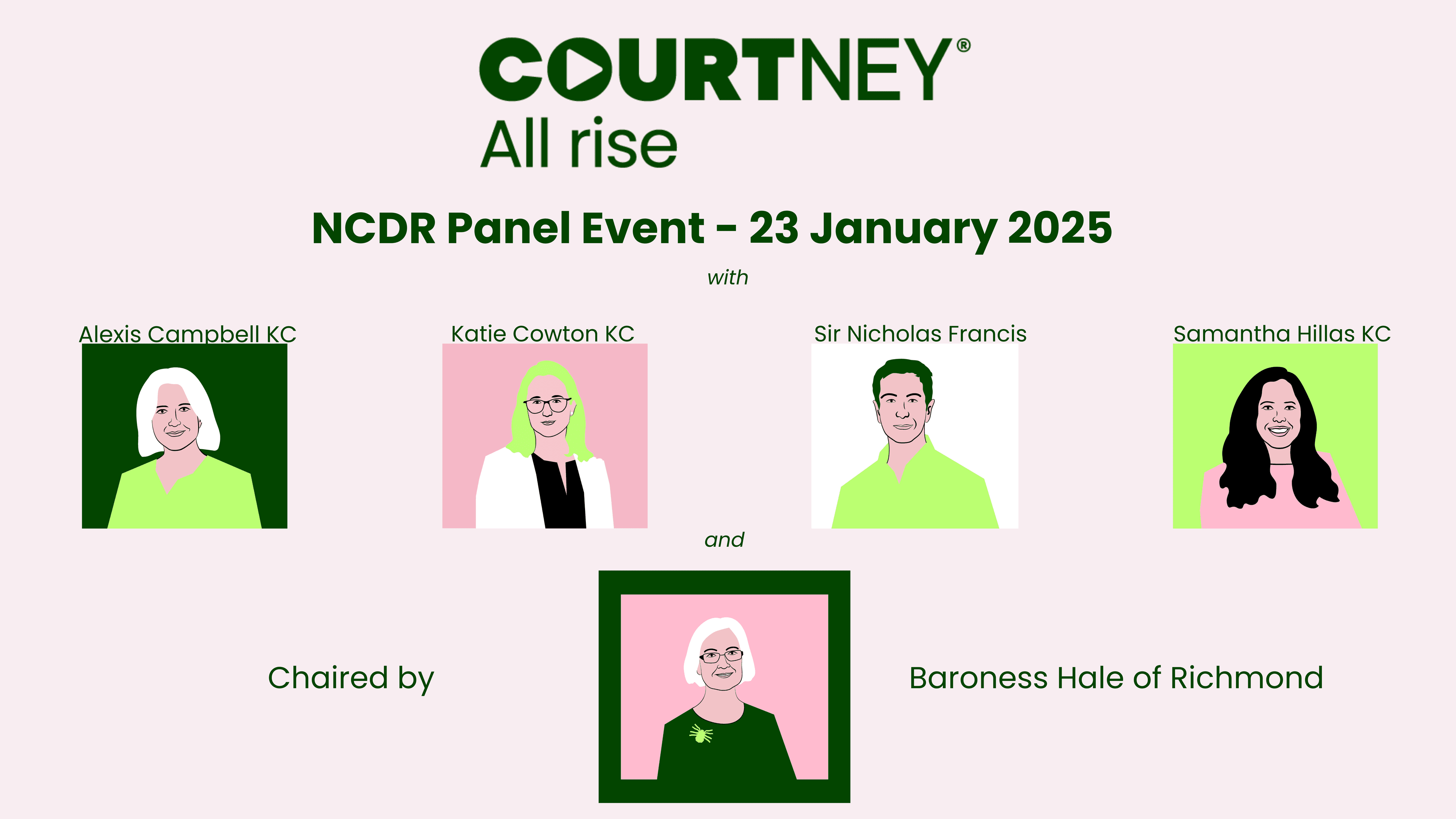 COURTNEY®
All rise

NCDR Panel Event - 23 January 2025

with

Alexis Campbell KC

Katie Cowton KC

Sir Nicholas Francis

Samantha Hillas KC

and

Chaired by

Baroness Hale of Richmond